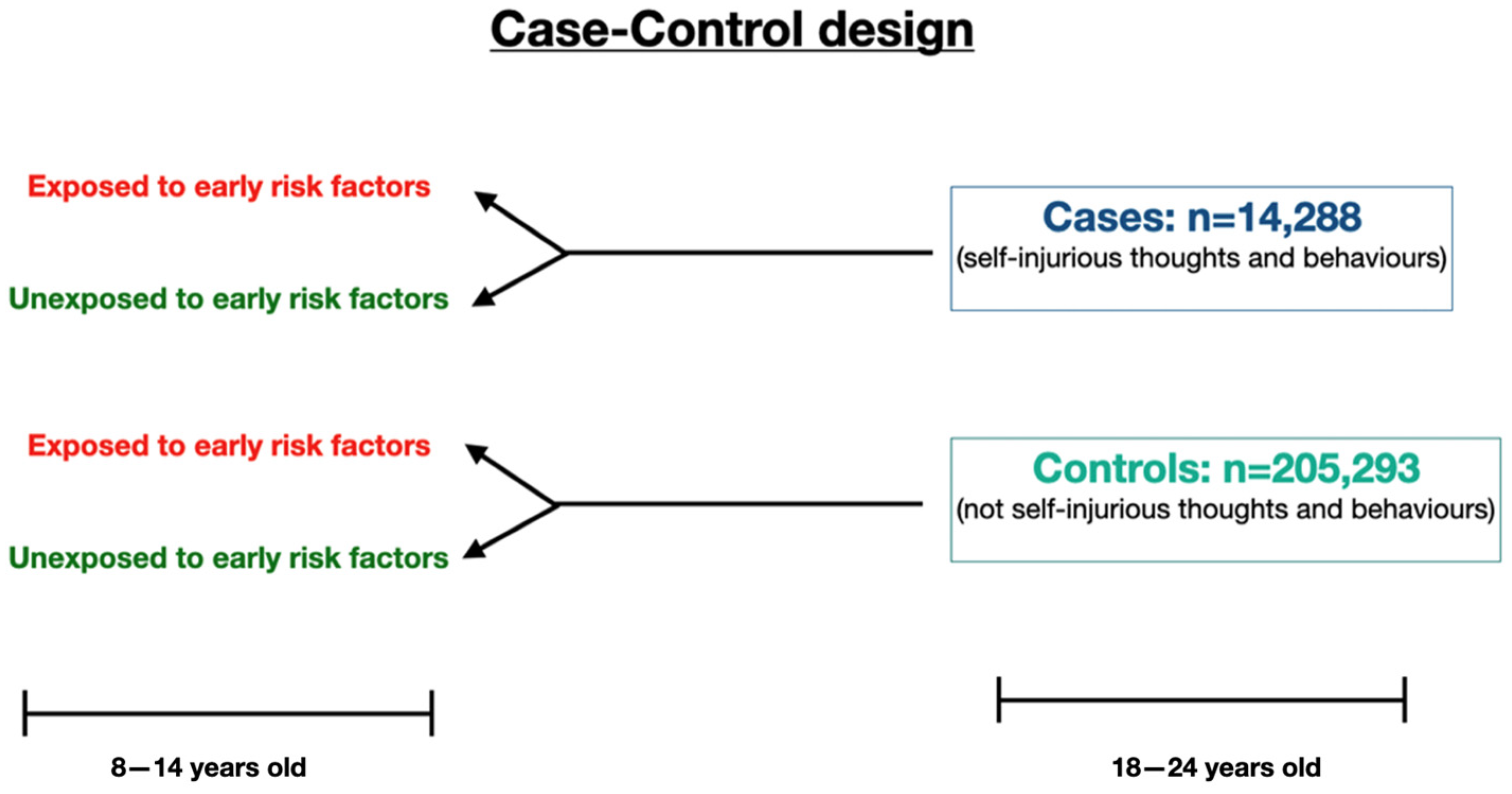 Case-Control design

Exposed to early risk factors

Unexposed to early risk factors

Cases: n=14,288
(self-injurious thoughts and behaviours)

Exposed to early risk factors

Unexposed to early risk factors

Controls: n=205,293
(not self-injurious thoughts and behaviours)

8—14 years old

18—24 years old